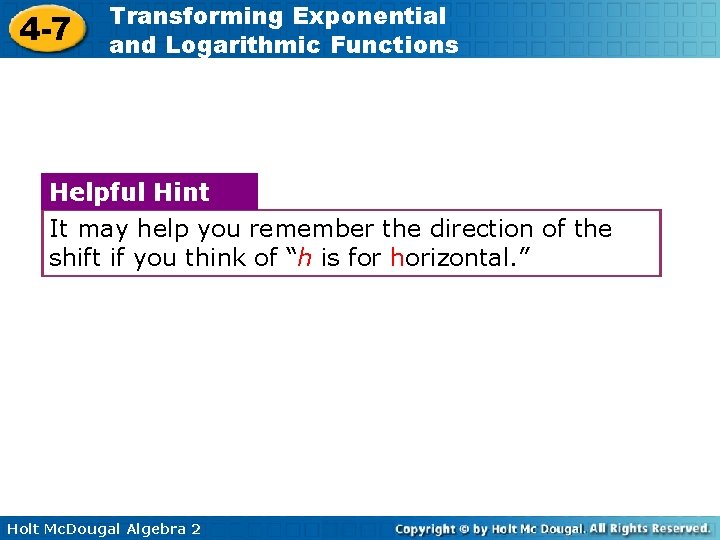 4-7 Transforming Exponential and Logarithmic Functions

Helpful Hint

It may help you remember the direction of the shift if you think of “$h$ is for horizontal.”

Holt McDougal Algebra 2

Copyright © by Holt Mc Dougal. All Rights Reserved.